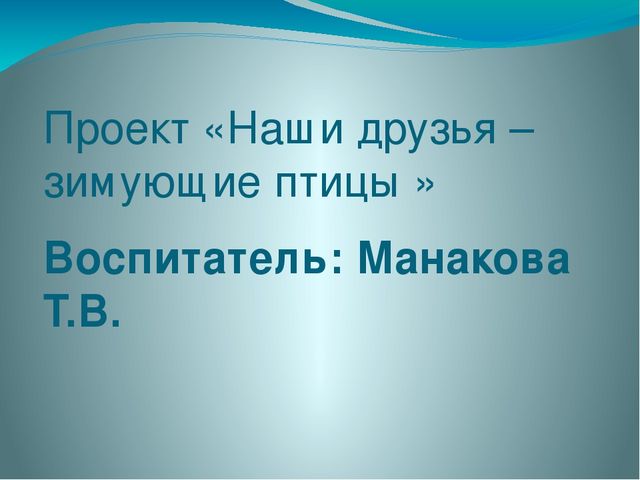 Проект «Наши друзья – зимующие птицы »

Воспитатель: Манакова Т.В.